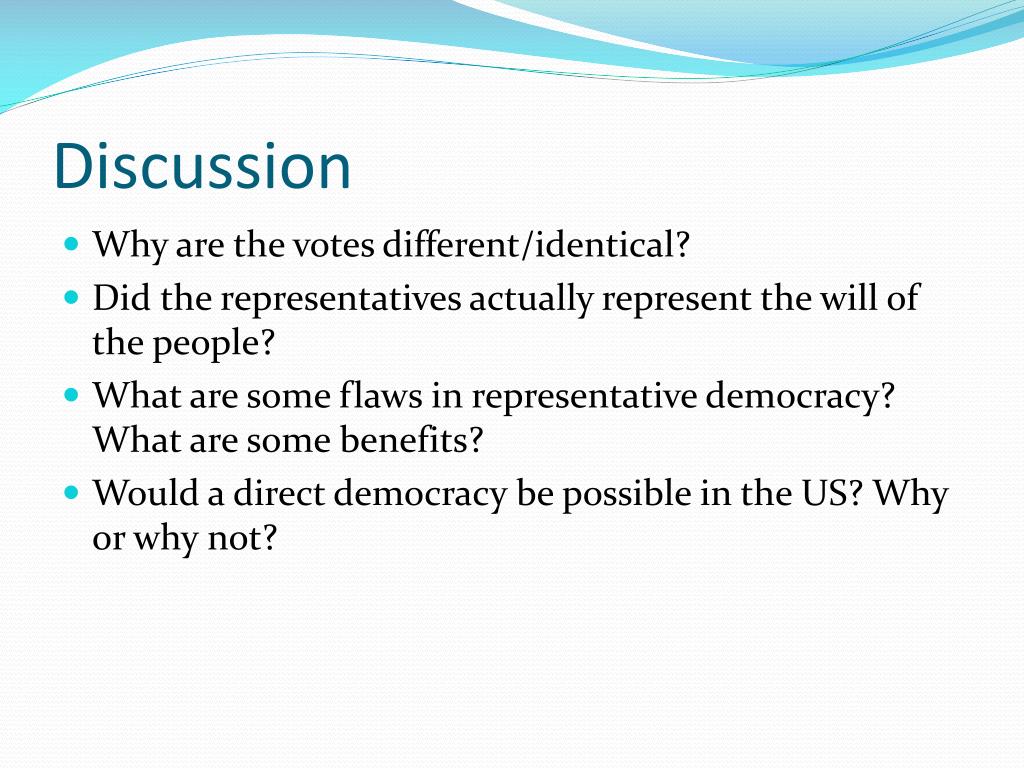 Discussion

- Why are the votes different/identical?
- Did the representatives actually represent the will of the people?
- What are some flaws in representative democracy? What are some benefits?
- Would a direct democracy be possible in the US? Why or why not?